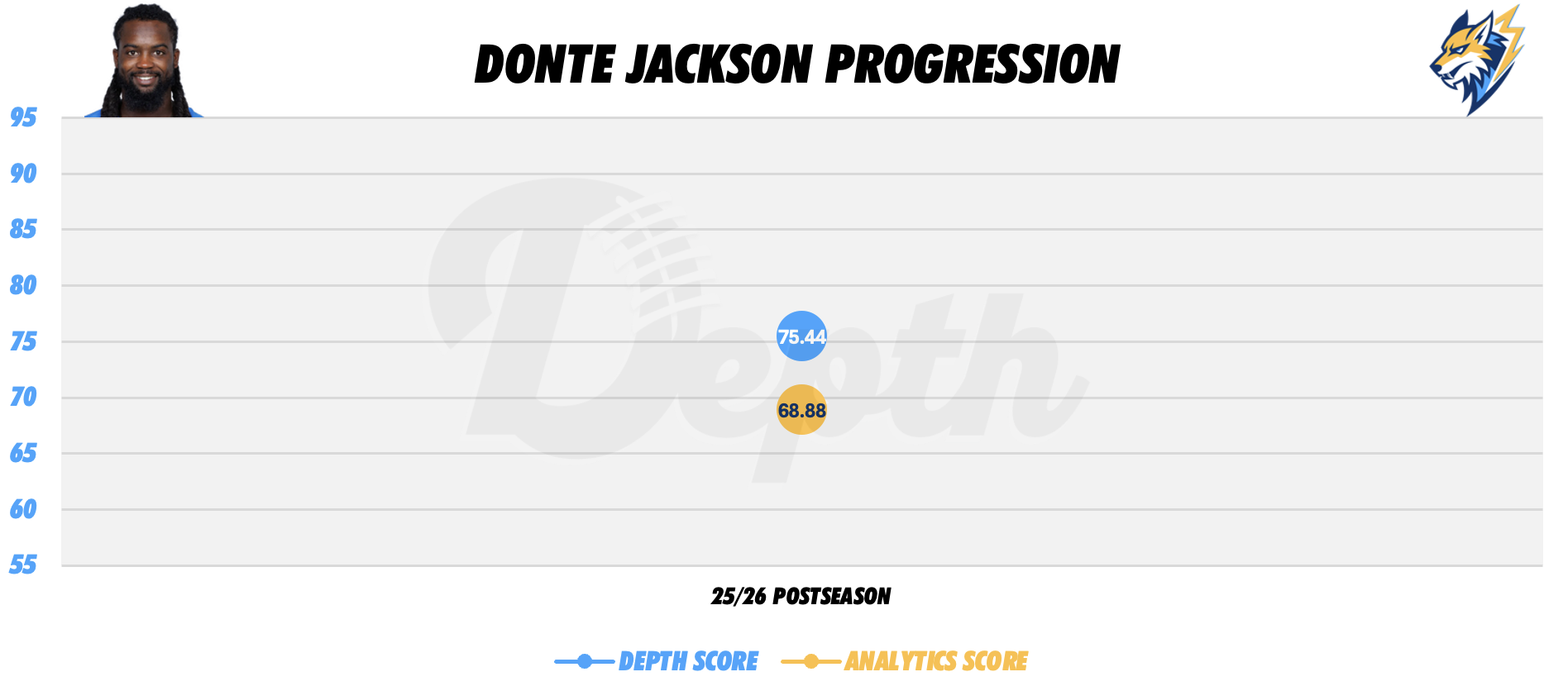 DONTE JACKSON PROGRESSION

95
90
85
80
75
70
65
60
55

Depth

75.44
68.88

25/26 POSTSEASON

DEPTH SCORE ANALYTICS SCORE